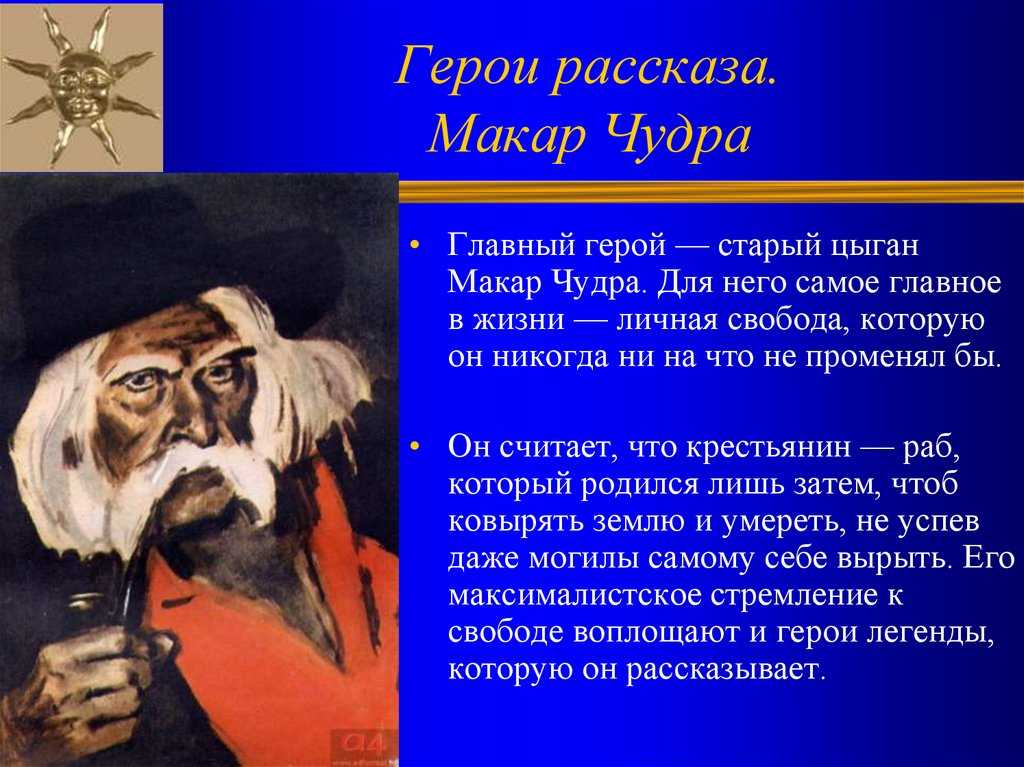 Герои рассказа.
Макар Чудра

• Главный герой — старый цыган Макар Чудра. Для него самое главное в жизни — личная свобода, которую он никогда ни на что не променял бы.

• Он считает, что крестьянин — раб, который родился лишь затем, чтоб ковырять землю и умереть, не успев даже могилы самому себе вырыть. Его максималистское стремление к свободе воплощают и герои легенды, которую он рассказывает.